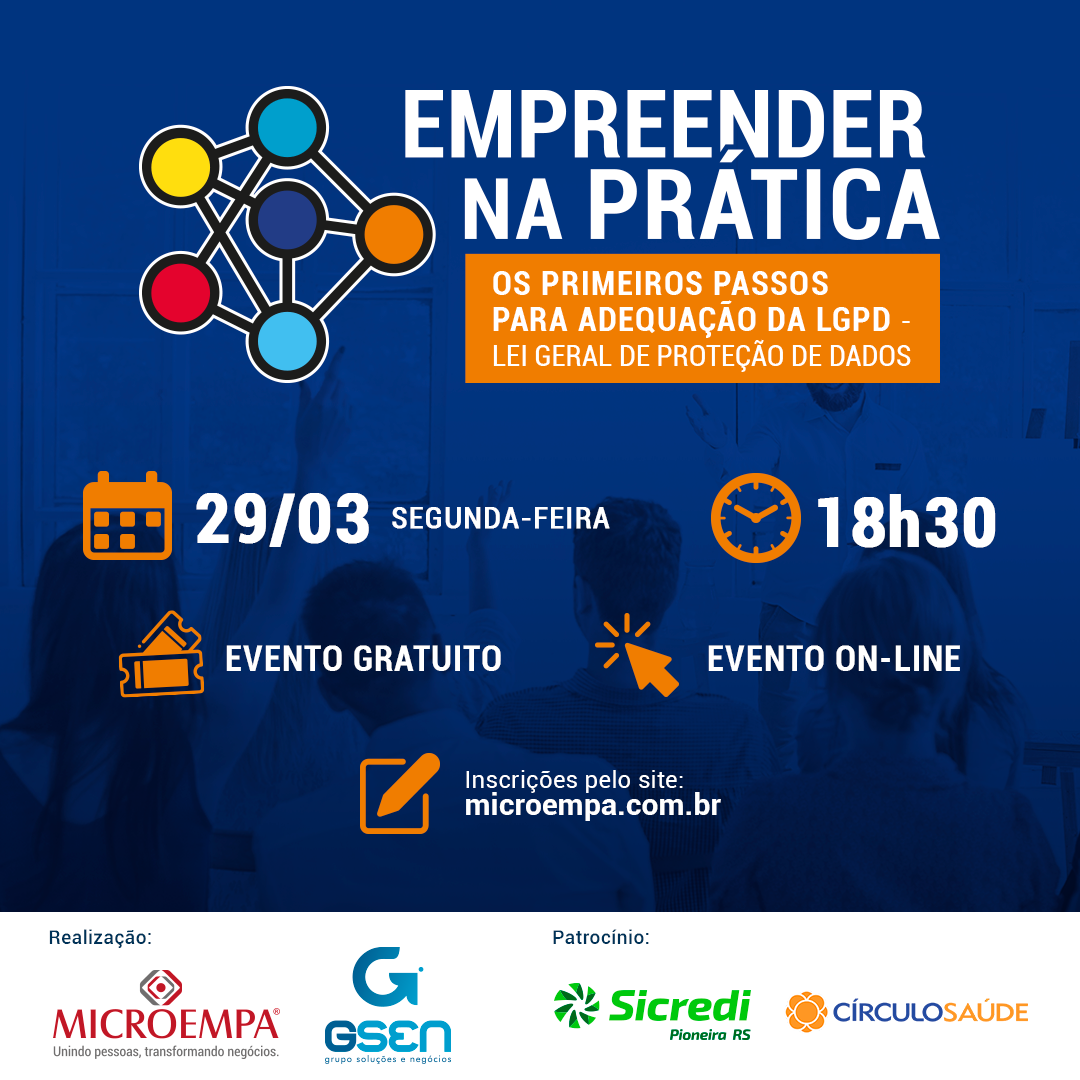 EMPREENDER NA PRÁTICA

OS PRIMEIROS PASSOS PARA ADEQUAÇÃO DA LGPD - LEI GERAL DE PROTEÇÃO DE DADOS

29/03 SEGUNDA-FEIRA

18h30

EVENTO GRATUITO

EVENTO ON-LINE

Inscrições pelo site:
microempa.com.br

Realização:

MICROEMPA®
Unindo pessoas, transformando negócios.

GSEN
grupo soluções e negócios

Patrocínio:

Sicredi
Pioneira RS

CÍRCULOSAÚDE